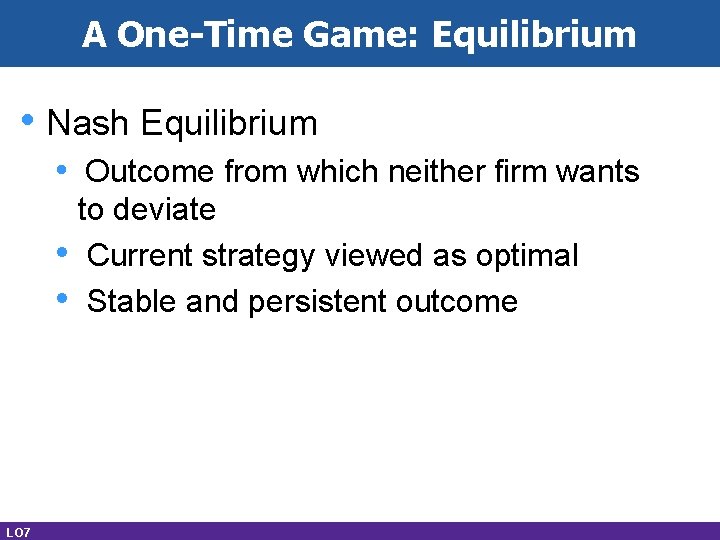 A One-Time Game: Equilibrium

• Nash Equilibrium
  • Outcome from which neither firm wants to deviate
  • Current strategy viewed as optimal
  • Stable and persistent outcome

LO7